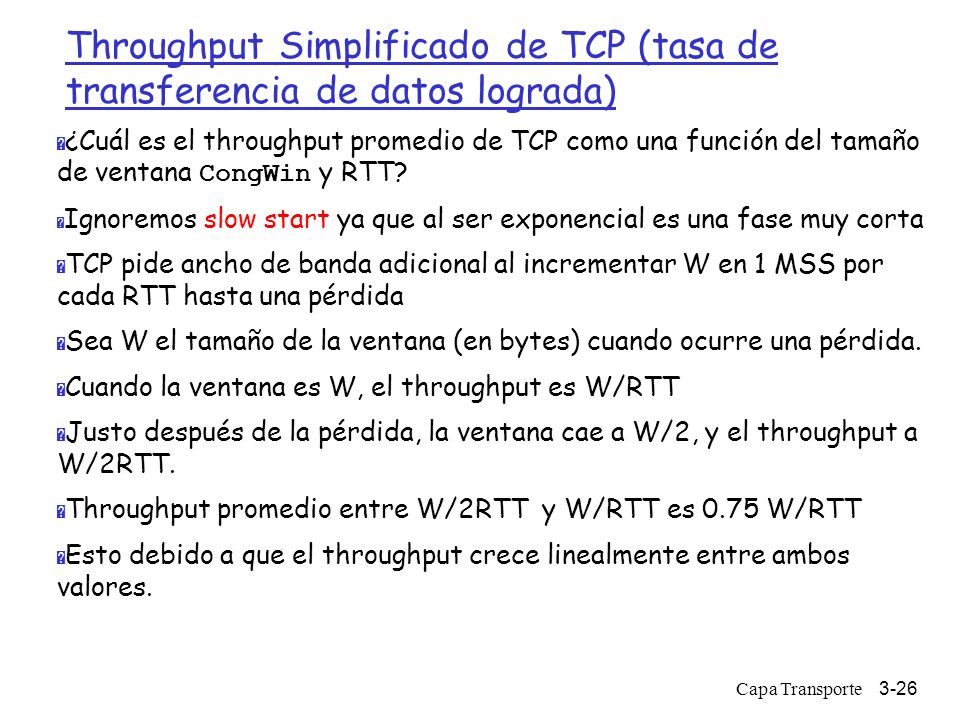 Throughput Simplificado de TCP (tasa de transferencia de datos lograda)

¿Cuál es el throughput promedio de TCP como una función del tamaño de ventana CongWin y RTT?

Ignoremos slow start ya que al ser exponencial es una fase muy corta

TCP pide ancho de banda adicional al incrementar W en 1 MSS por cada RTT hasta una pérdida

Sea W el tamaño de la ventana (en bytes) cuando ocurre una pérdida.

Cuando la ventana es W, el throughput es W/RTT

Justo después de la pérdida, la ventana cae a W/2, y el throughput a W/2RTT.

Throughput promedio entre W/2RTT y W/RTT es 0.75 W/RTT

Esto debido a que el throughput crece linealmente entre ambos valores.

Capa Transporte 3-26